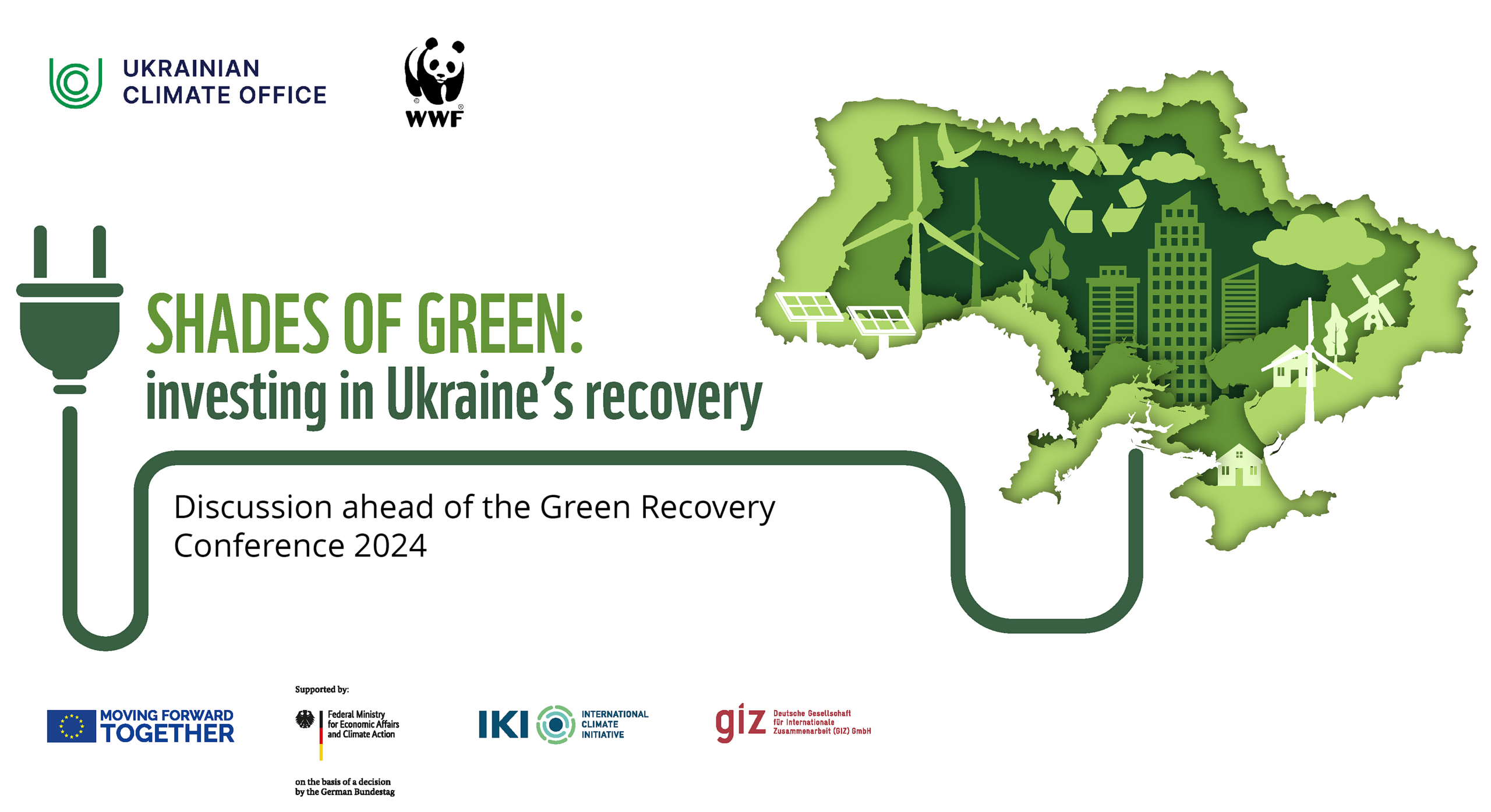 UKRAINIAN
CLIMATE OFFICE

WWF

SHADES OF GREEN:
investing in Ukraine's recovery

Discussion ahead of the Green Recovery Conference 2024

MOVING FORWARD
TOGETHER

Supported by:

Federal Ministry
for Economic Affairs
and Climate Action

on the basis of a decision
by the German Bundestag

IKI

INTERNATIONAL
CLIMATE
INITIATIVE

giz

Deutsche Gesellschaft
für Internationale
Zusammenarbeit (GIZ) GmbH